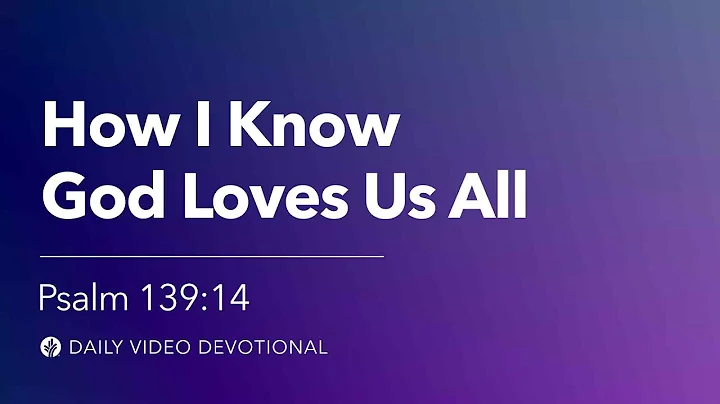 How I Know God Loves Us All

Psalm 139:14

DAILY VIDEO DEVOTIONAL